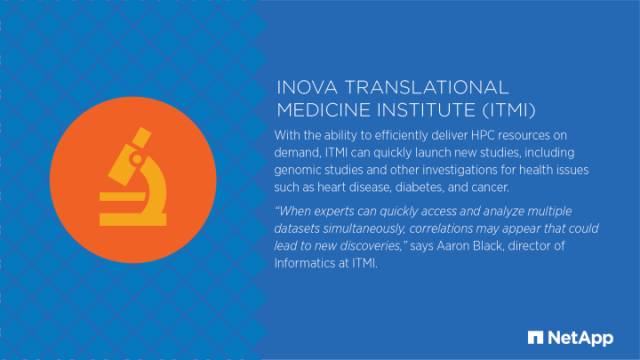 INOVA TRANSLATIONAL MEDICINE INSTITUTE (ITMI)

With the ability to efficiently deliver HPC resources on demand, ITMI can quickly launch new studies, including genomic studies and other investigations for health issues such as heart disease, diabetes, and cancer.

"When experts can quickly access and analyze multiple datasets simultaneously, correlations may appear that could lead to new discoveries," says Aaron Black, director of Informatics at ITMI.

NetApp